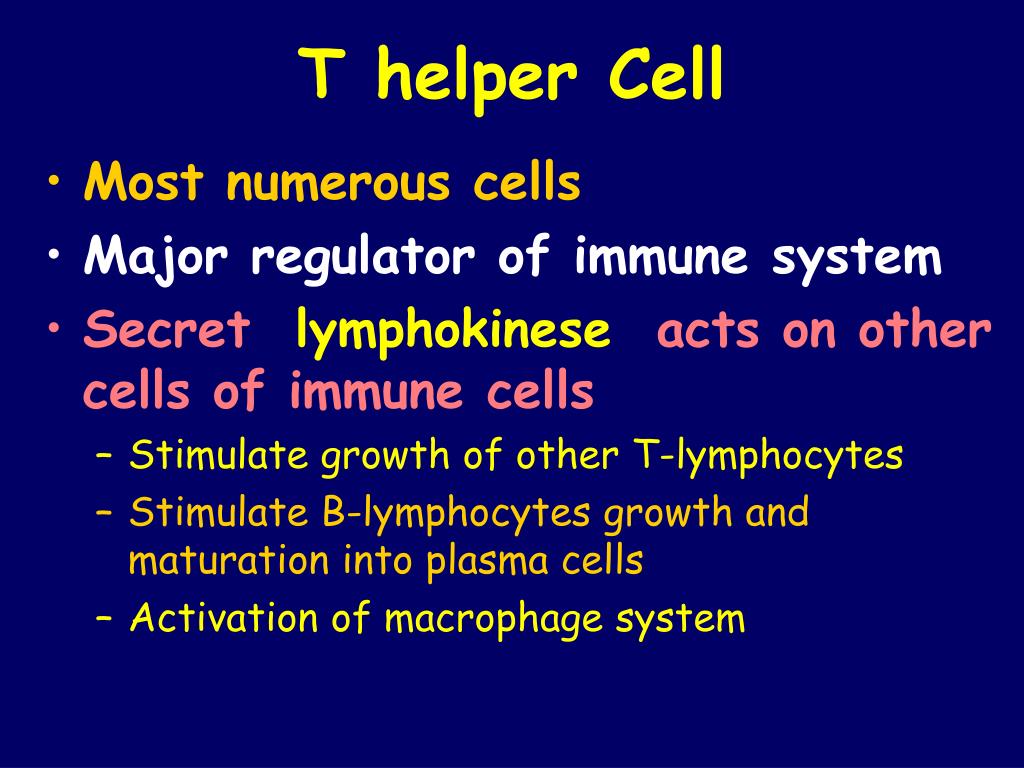 T helper Cell

• Most numerous cells
• Major regulator of immune system
• Secret lymphokinese acts on other cells of immune cells
– Stimulate growth of other T-lymphocytes
– Stimulate B-lymphocytes growth and maturation into plasma cells
– Activation of macrophage system